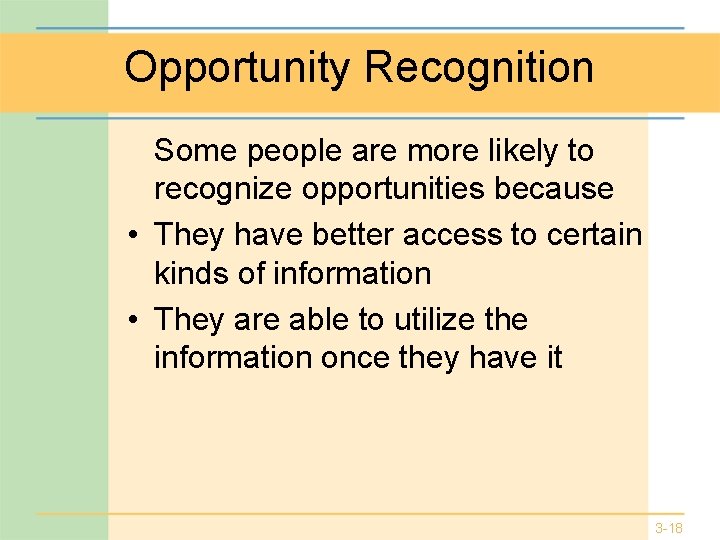 Opportunity Recognition

Some people are more likely to recognize opportunities because

• They have better access to certain kinds of information

• They are able to utilize the information once they have it

3-18